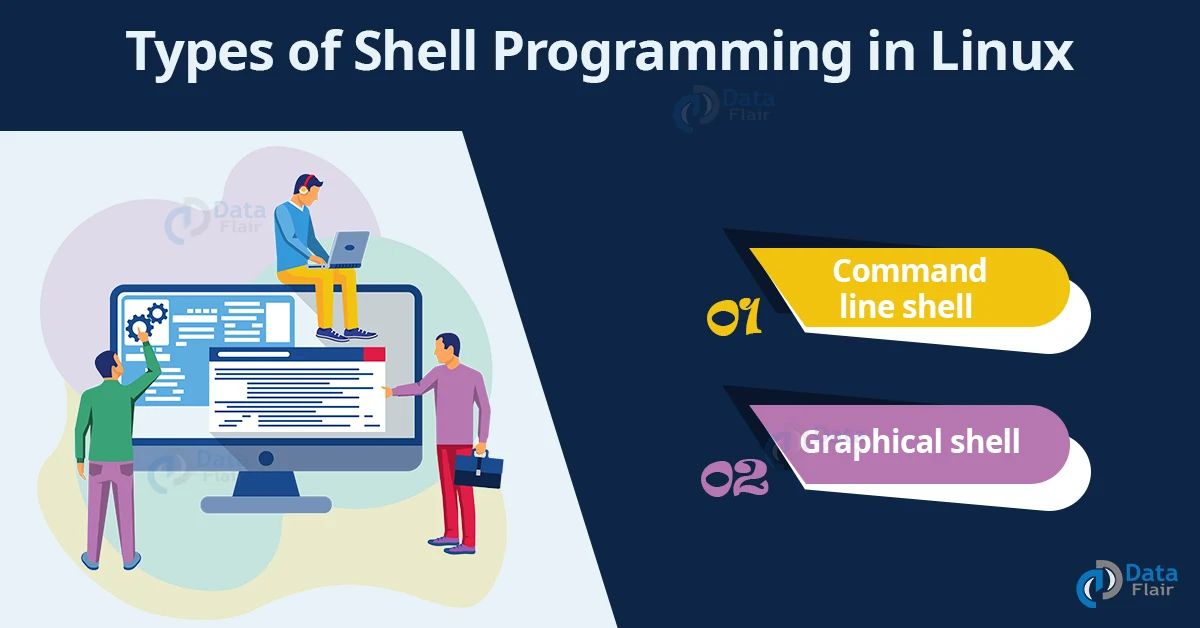 Types of Shell Programming in Linux

Data Flair

Data Flair

01 Command line shell

02 Graphical shell

Data Flair

Data Flair